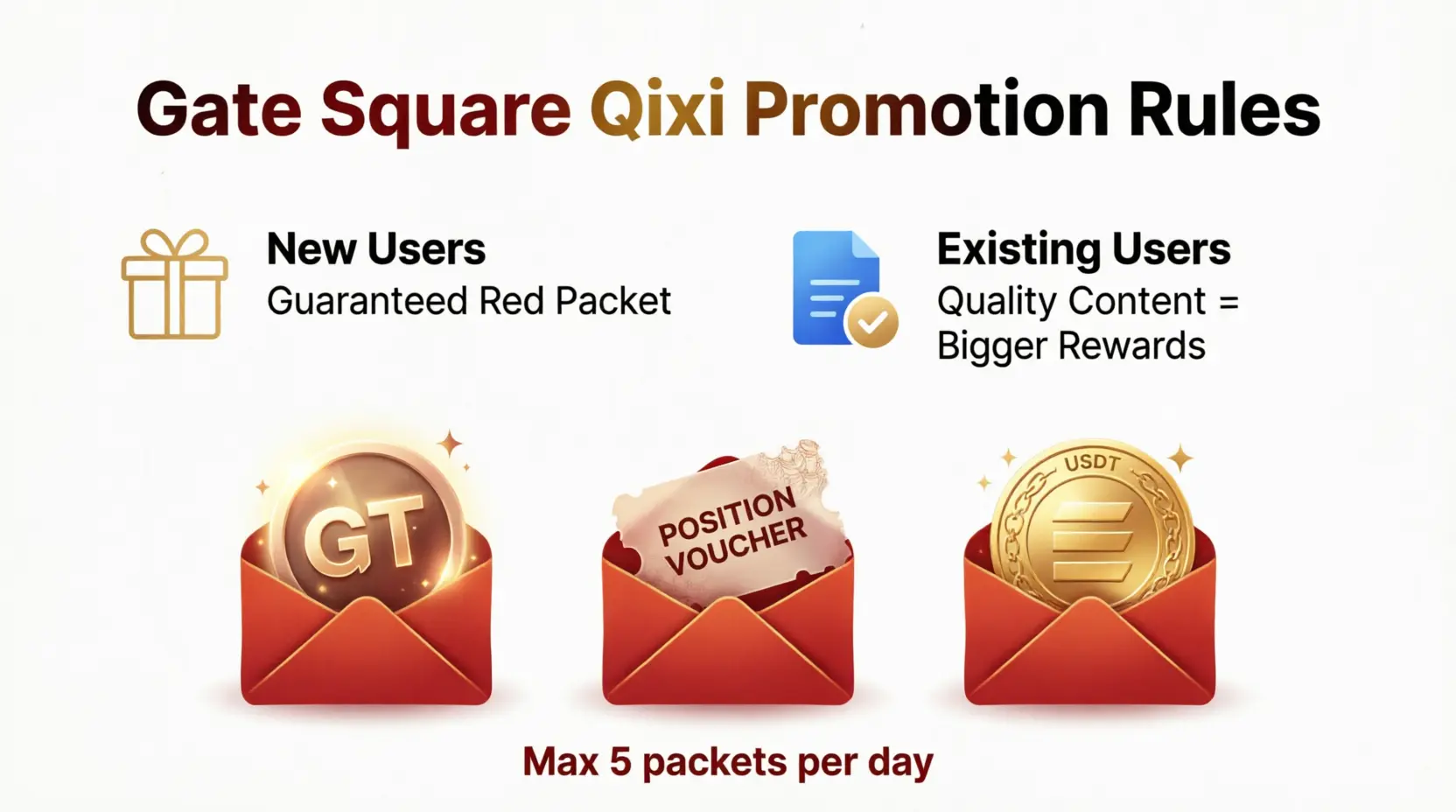 Gate Square Qixi Promotion Rules

New Users
Guaranteed Red Packet

Existing Users
Quality Content = Bigger Rewards

GT

POSITION VOUCHER

USDT

Max 5 packets per day